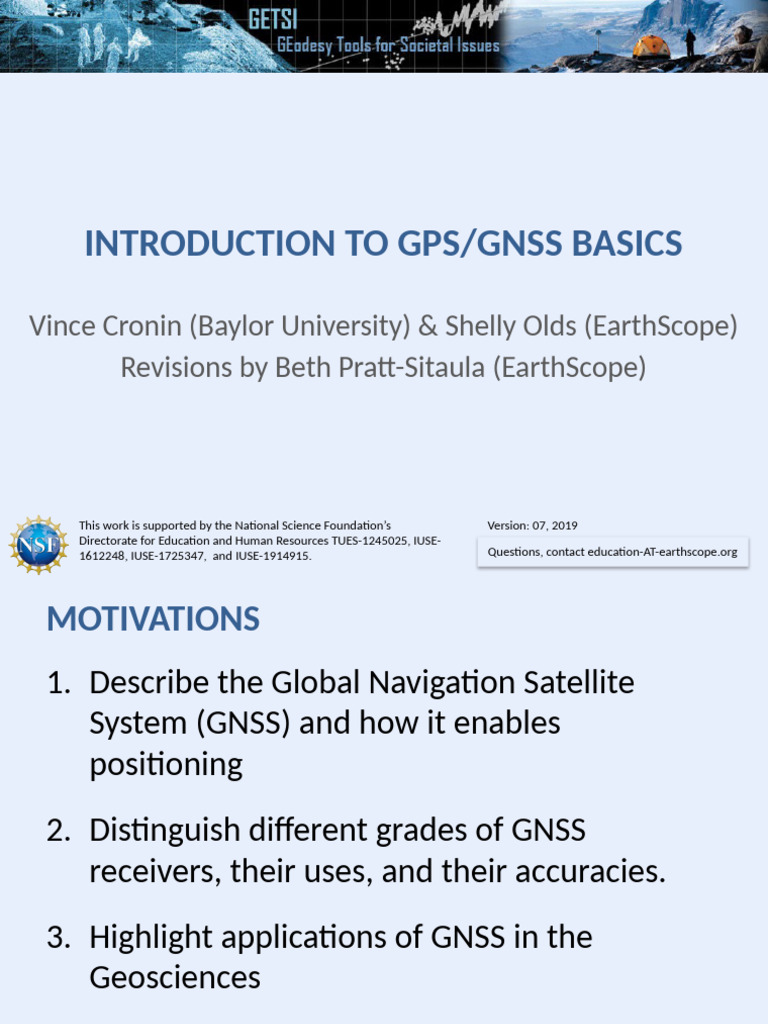 GETSI
GEodesy Tools for Societal Issues

INTRODUCTION TO GPS/GNSS BASICS

Vince Cronin (Baylor University) & Shelly Olds (EarthScope)
Revisions by Beth Pratt-Sitaula (EarthScope)

NSF

This work is supported by the National Science Foundation's Directorate for Education and Human Resources TUES-1245025, IUSE-1612248, IUSE-1725347, and IUSE-1914915.

Version: 07, 2019

Questions, contact education-AT-earthscope.org

MOTIVATIONS

1. Describe the Global Navigation Satellite System (GNSS) and how it enables positioning

2. Distinguish different grades of GNSS receivers, their uses, and their accuracies.

3. Highlight applications of GNSS in the Geosciences